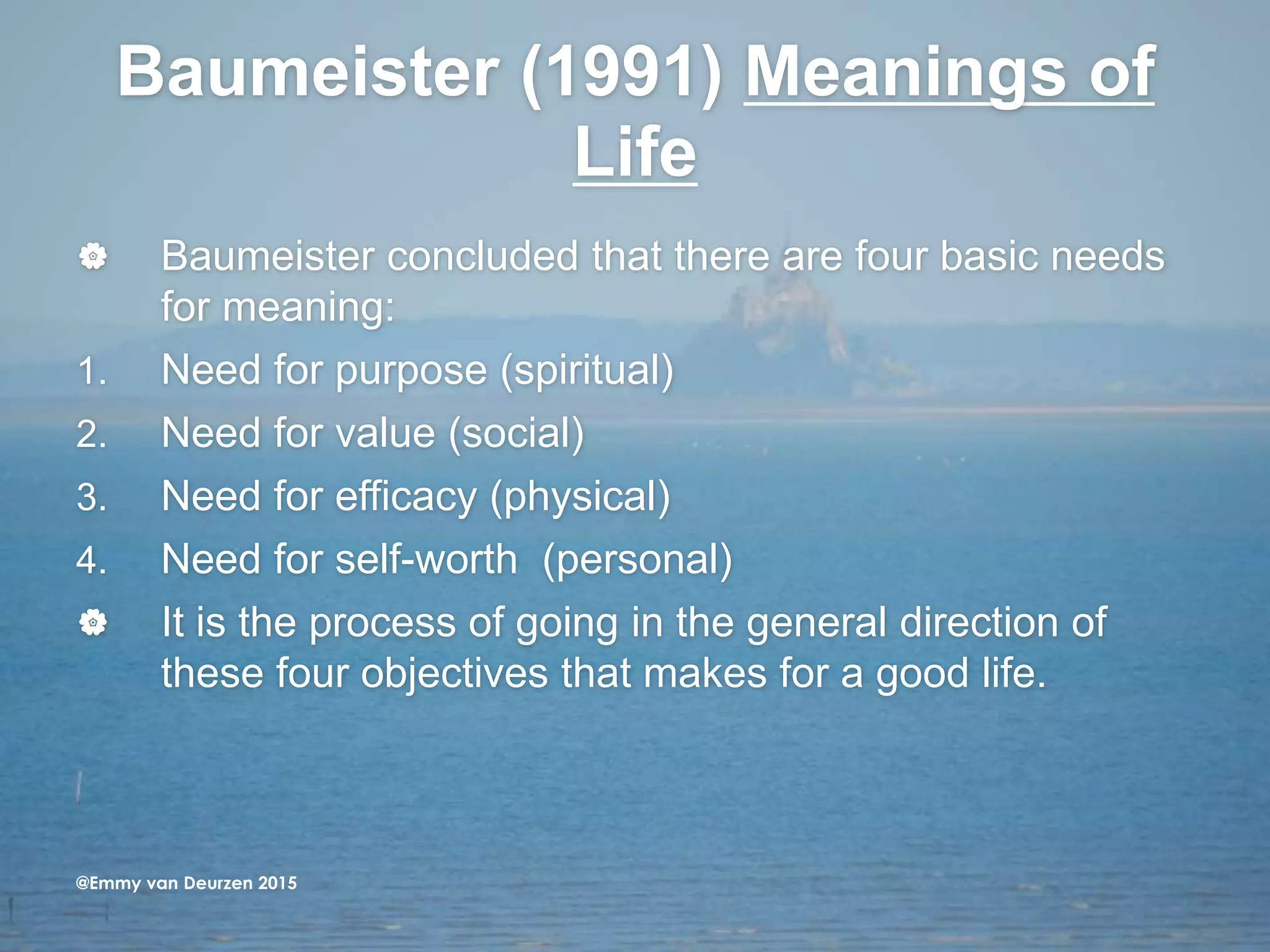 Baumeister (1991) Meanings of Life

Baumeister concluded that there are four basic needs for meaning:

1. Need for purpose (spiritual)
2. Need for value (social)
3. Need for efficacy (physical)
4. Need for self-worth (personal)

It is the process of going in the general direction of these four objectives that makes for a good life.

@Emmy van Deurzen 2015